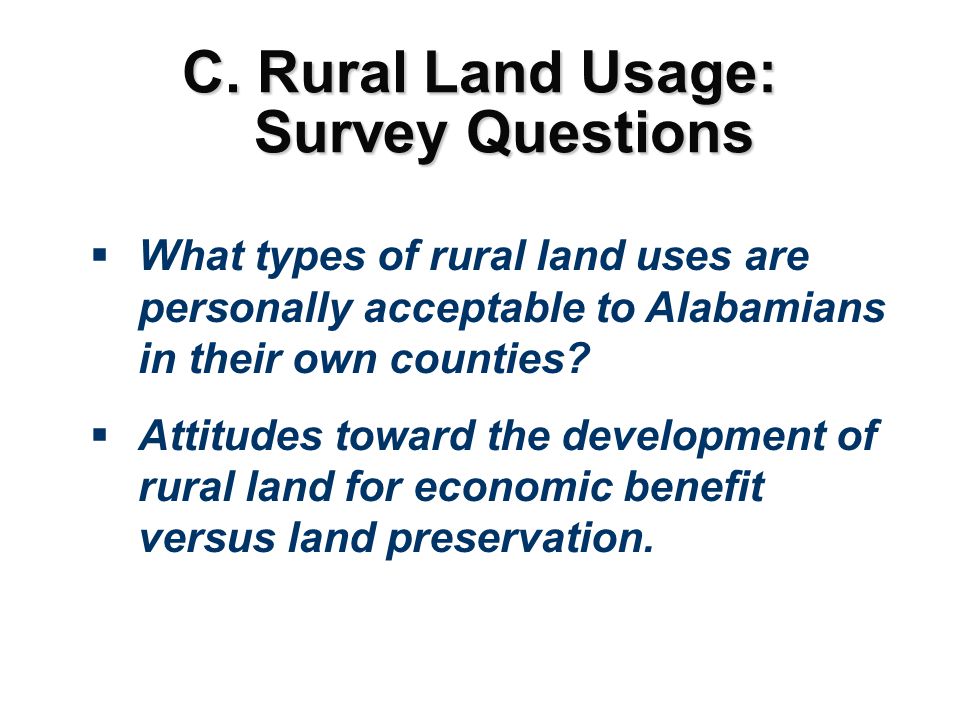 C. Rural Land Usage: Survey Questions

▪ What types of rural land uses are personally acceptable to Alabamians in their own counties?

▪ Attitudes toward the development of rural land for economic benefit versus land preservation.